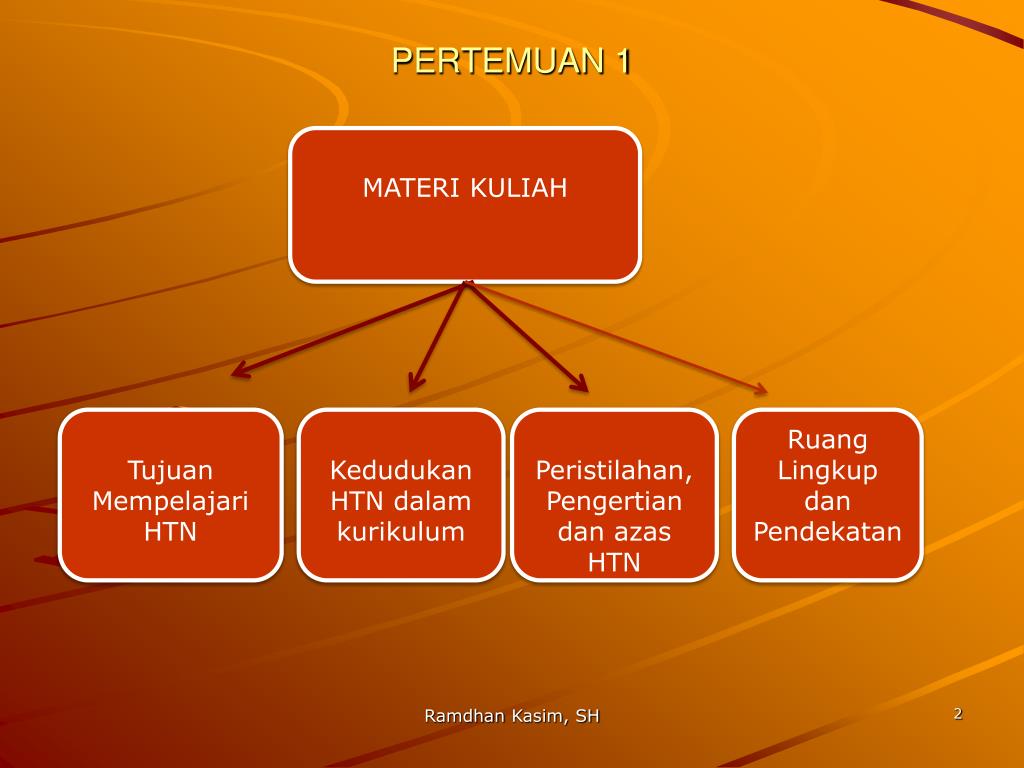 PERTEMUAN 1

MATERI KULIAH

Tujuan Mempelajari HTN

Kedudukan HTN dalam kurikulum

Peristilahan, Pengertian dan azas HTN

Ruang Lingkup dan Pendekatan

Ramdhan Kasim, SH

2